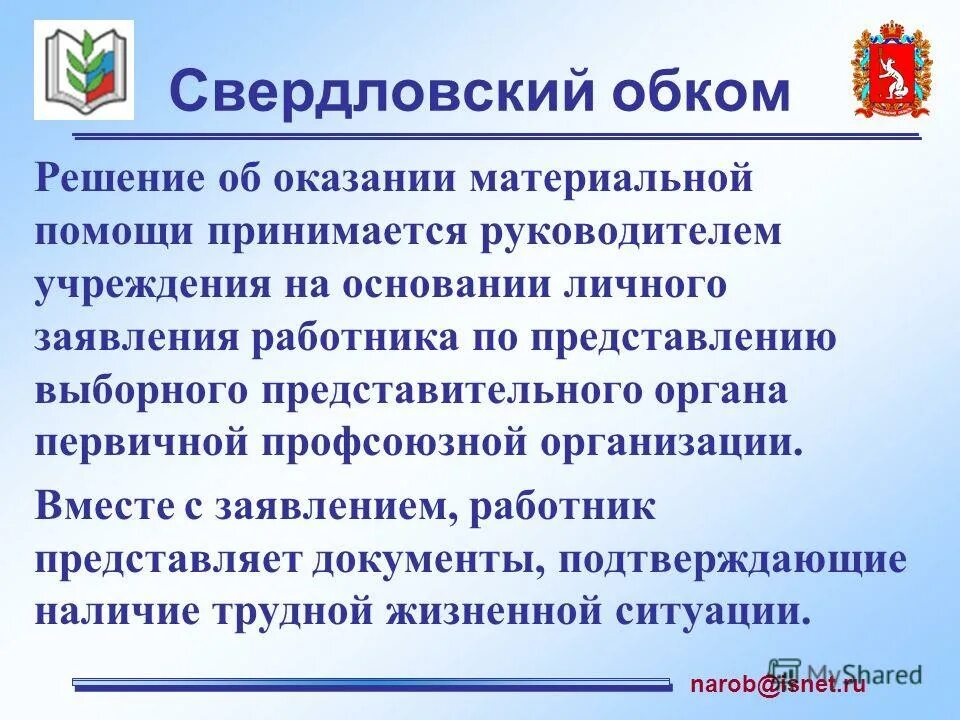 Свердловский обком

Решение об оказании материальной помощи принимается руководителем учреждения на основании личного заявления работника по представлению выборного представительного органа первичной профсоюзной организации.

Вместе с заявлением, работник представляет документы, подтверждающие наличие трудной жизненной ситуации.

narob@isnet.ru

MyShared